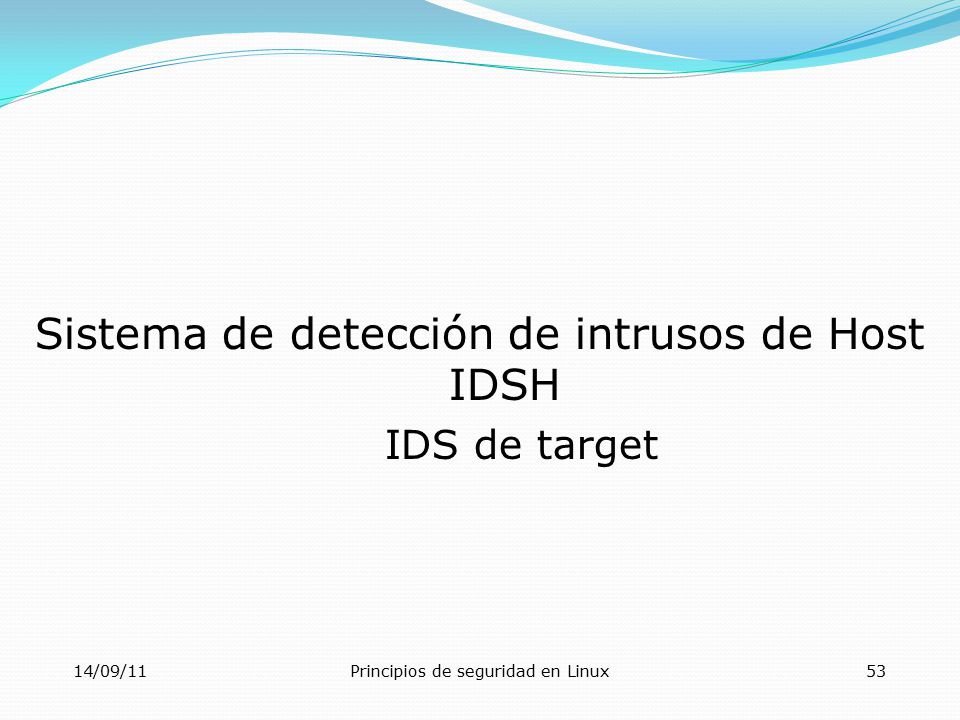 Sistema de detección de intrusos de Host
IDSH
IDS de target

14/09/11
Principios de seguridad en Linux
53